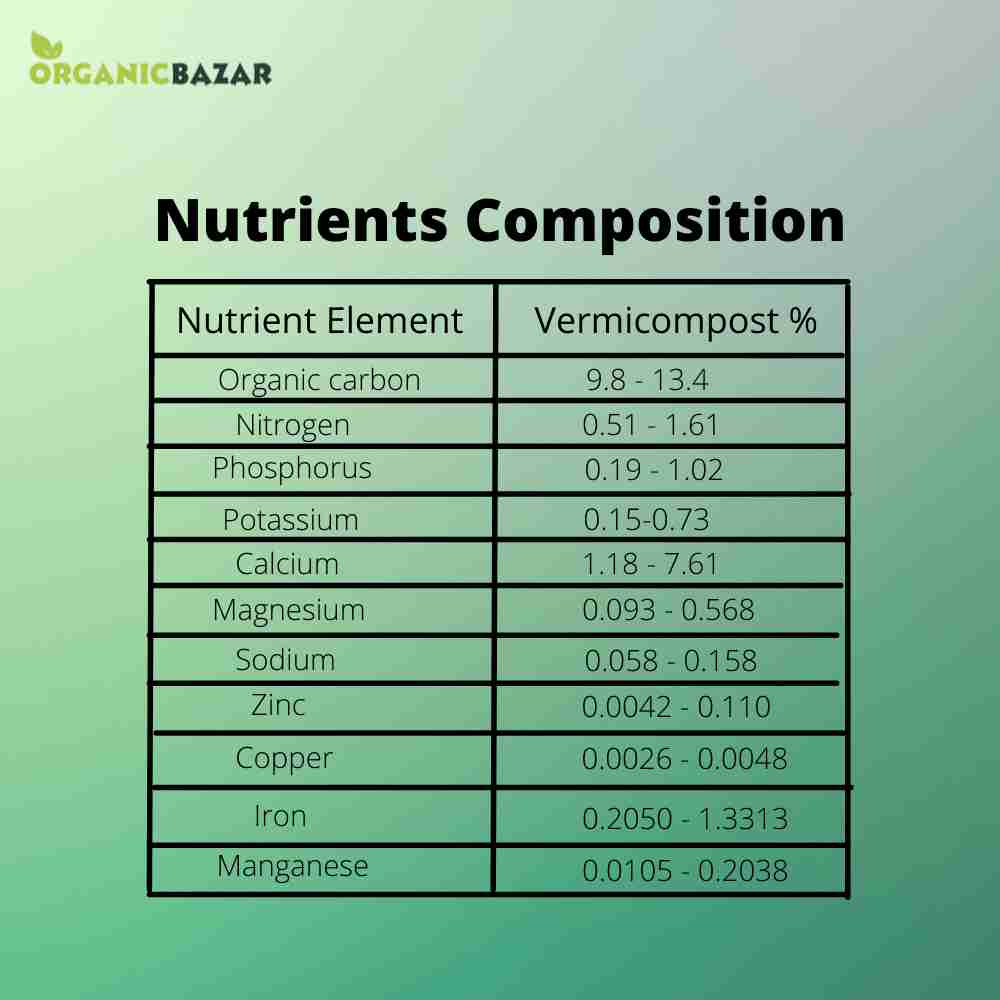 ORGANICBAZAR

Nutrients Composition

| Nutrient Element | Vermicompost % |
|---|---|
| Organic carbon | 9.8 - 13.4 |
| Nitrogen | 0.51 - 1.61 |
| Phosphorus | 0.19 - 1.02 |
| Potassium | 0.15-0.73 |
| Calcium | 1.18 - 7.61 |
| Magnesium | 0.093 - 0.568 |
| Sodium | 0.058 - 0.158 |
| Zinc | 0.0042 - 0.110 |
| Copper | 0.0026 - 0.0048 |
| Iron | 0.2050 - 1.3313 |
| Manganese | 0.0105 - 0.2038 |